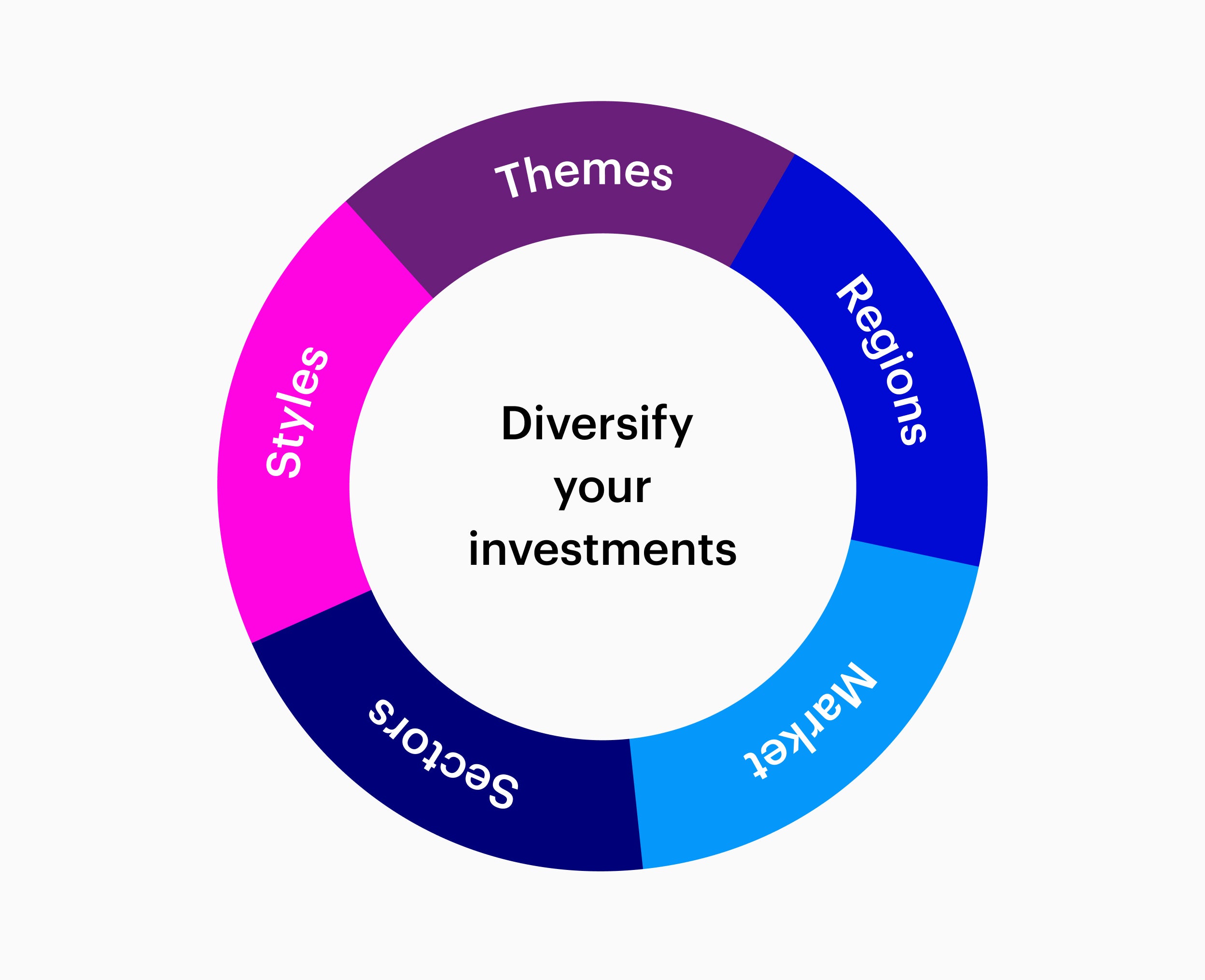 Themes

Regions

Market

Sectors

Styles

Diversify your investments